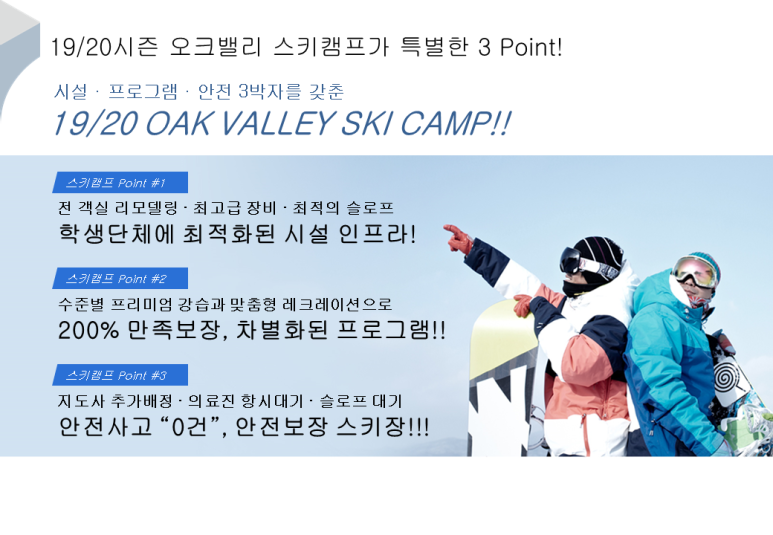 19/20시즌 오크밸리 스키캠프가 특별한 3 Point!

시설 · 프로그램 · 안전 3박자를 갖춘

19/20 OAK VALLEY SKI CAMP!!

스키캠프 Point #1

전 객실 리모델링 · 최고급 장비 · 최적의 슬로프

학생단체에 최적화된 시설 인프라!

스키캠프 Point #2

수준별 프리미엄 강습과 맞춤형 레크레이션으로

200% 만족보장, 차별화된 프로그램!!

스키캠프 Point #3

지도사 추가배정 · 의료진 항시대기 · 슬로프 대기

안전사고 "0건", 안전보장 스키장!!!